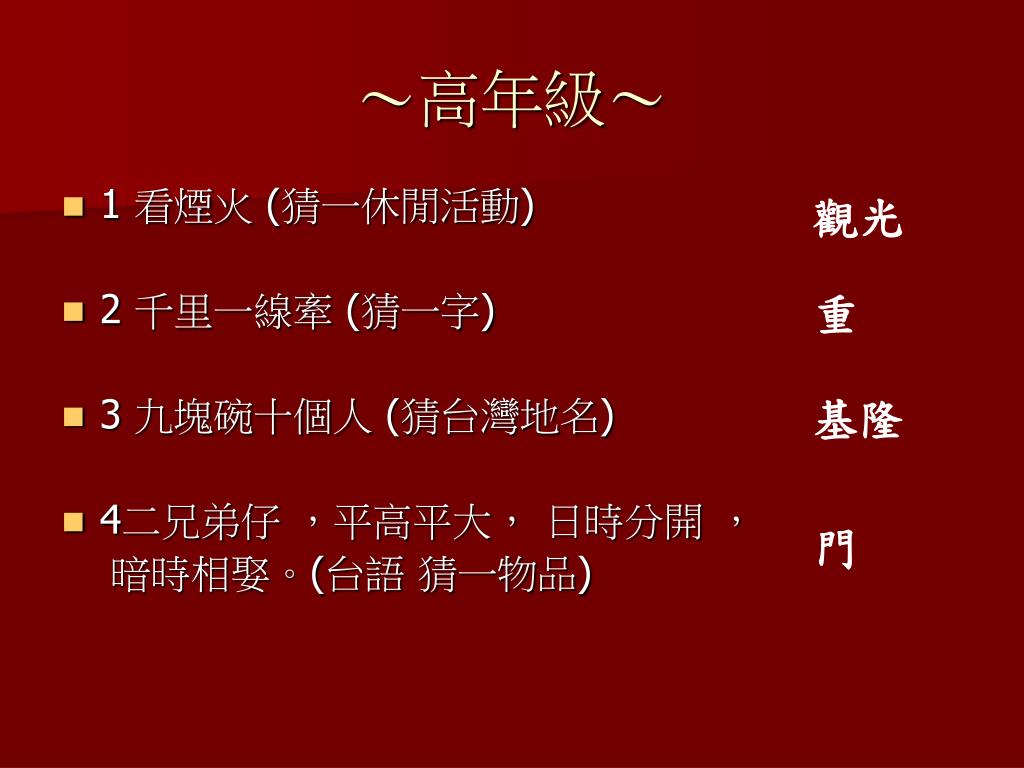 ～高年級～

1 看煙火 (猜一休閒活動)

觀光

2 千里一線牽 (猜一字)

重

3 九塊碗十個人 (猜台灣地名)

基隆

4二兄弟仔 ，平高平大， 日時分開 ，暗時相娶。(台語 猜一物品)

門